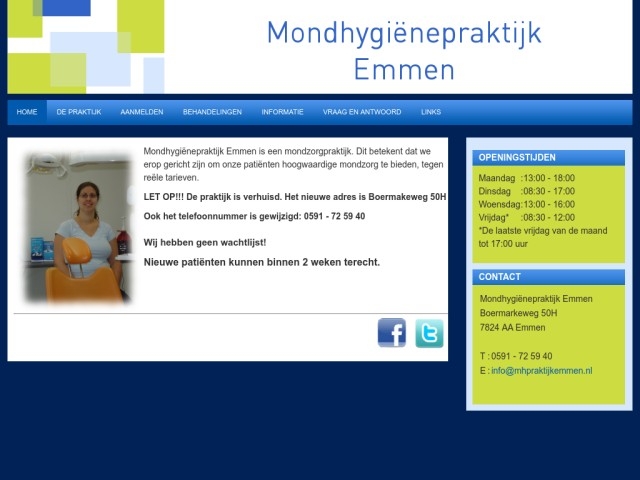 Mondhygiënepraktijk
Emmen

HOME DE PRAKTIJK AANMELDEN BEHANDELINGEN INFORMATIE VRAAG EN ANTWOORD LINKS

Mondhygiënepraktijk Emmen is een mondzorgpraktijk. Dit betekent dat we erop gericht zijn om onze patiënten hoogwaardige mondzorg te bieden, tegen reële tarieven.

LET OP!!! De praktijk is verhuisd. Het nieuwe adres is Boermakeweg 50H

Ook het telefoonnummer is gewijzigd: 0591 - 72 59 40

Wij hebben geen wachtlijst!

Nieuwe patiënten kunnen binnen 2 weken terecht.

OPENINGSTIJDEN

Maandag :13:00 - 18:00
Dinsdag :08:30 - 17:00
Woensdag:13:00 - 16:00
Vrijdag* :08:30 - 12:00
*De laatste vrijdag van de maand tot 17:00 uur

CONTACT

Mondhygiënepraktijk Emmen
Boermarkeweg 50H
7824 AA Emmen

T : 0591 - 72 59 40
E : info@mhpraktijkemmen.nl